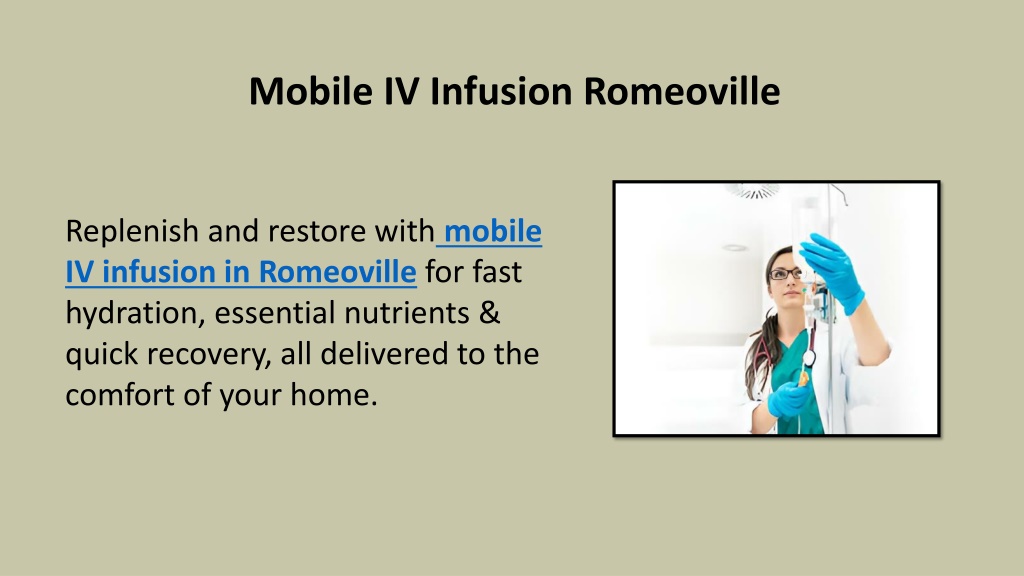 Mobile IV Infusion Romeoville

Replenish and restore with mobile IV infusion in Romeoville for fast hydration, essential nutrients & quick recovery, all delivered to the comfort of your home.